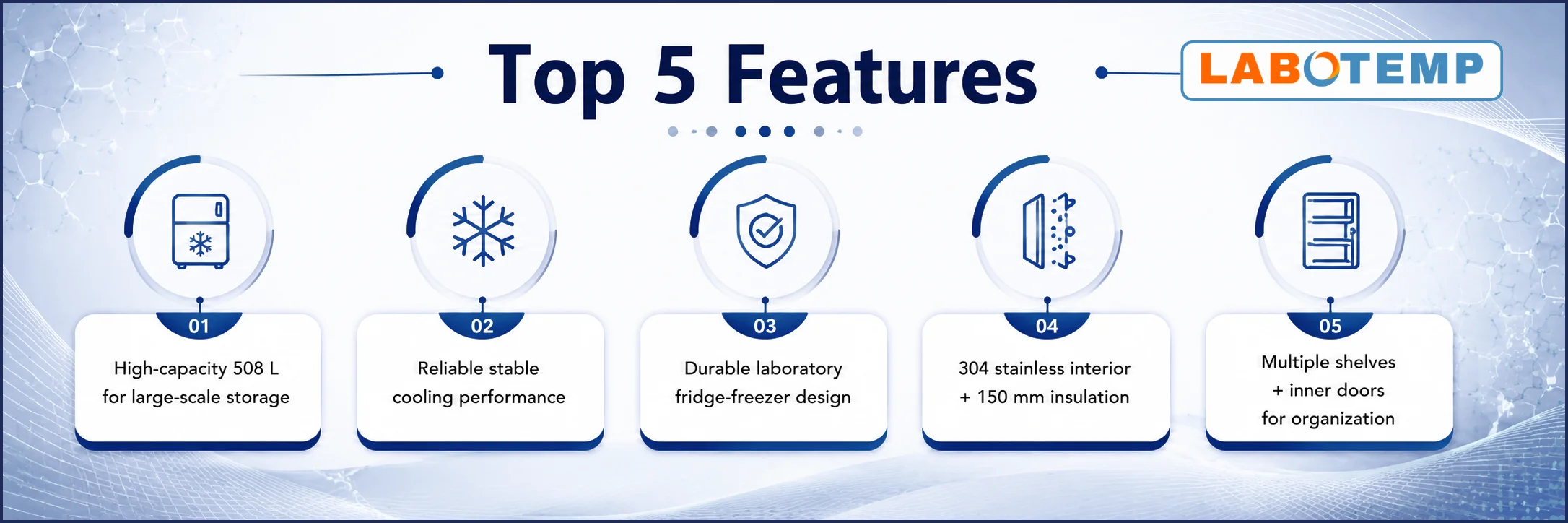 Top 5 Features

LABOTEMP

01
High-capacity 508 L for large-scale storage

02
Reliable stable cooling performance

03
Durable laboratory fridge-freezer design

04
304 stainless interior + 150 mm insulation

05
Multiple shelves + inner doors for organization